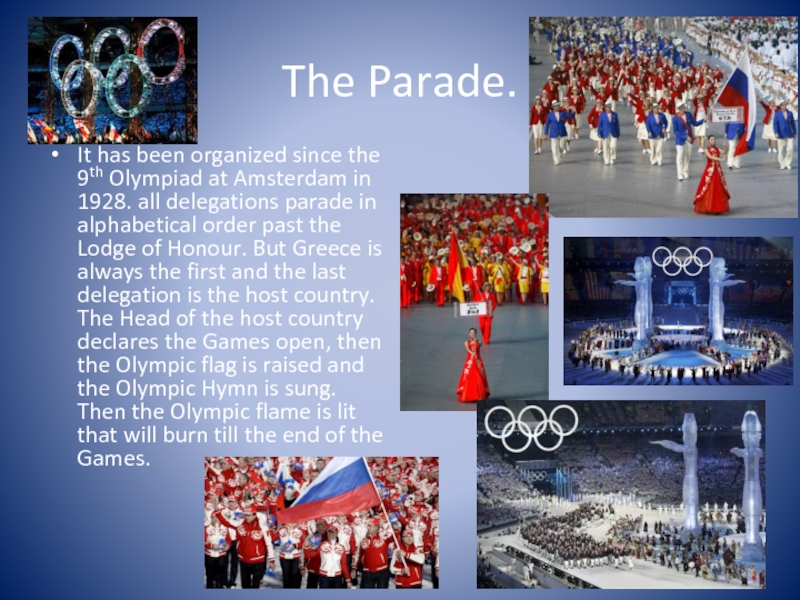 The Parade.

• It has been organized since the 9$^{th}$ Olympiad at Amsterdam in 1928. all delegations parade in alphabetical order past the Lodge of Honour. But Greece is always the first and the last delegation is the host country. The Head of the host country declares the Games open, then the Olympic flag is raised and the Olympic Hymn is sung. Then the Olympic flame is lit that will burn till the end of the Games.